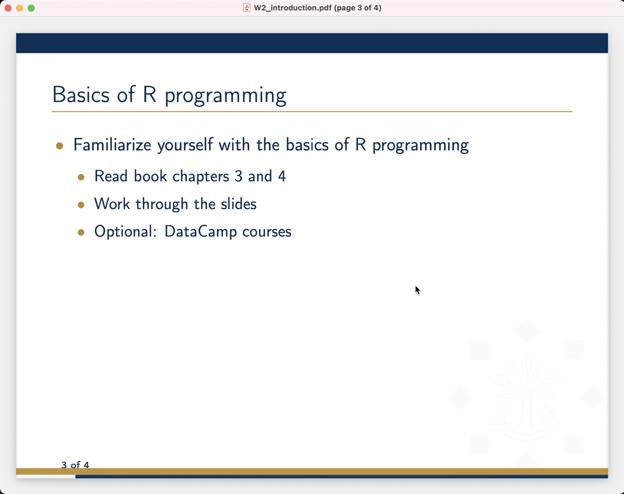 W2_introduction.pdf (page 3 of 4)

Basics of R programming

- Familiarize yourself with the basics of R programming
  - Read book chapters 3 and 4
  - Work through the slides
  - Optional: DataCamp courses

3 of 4